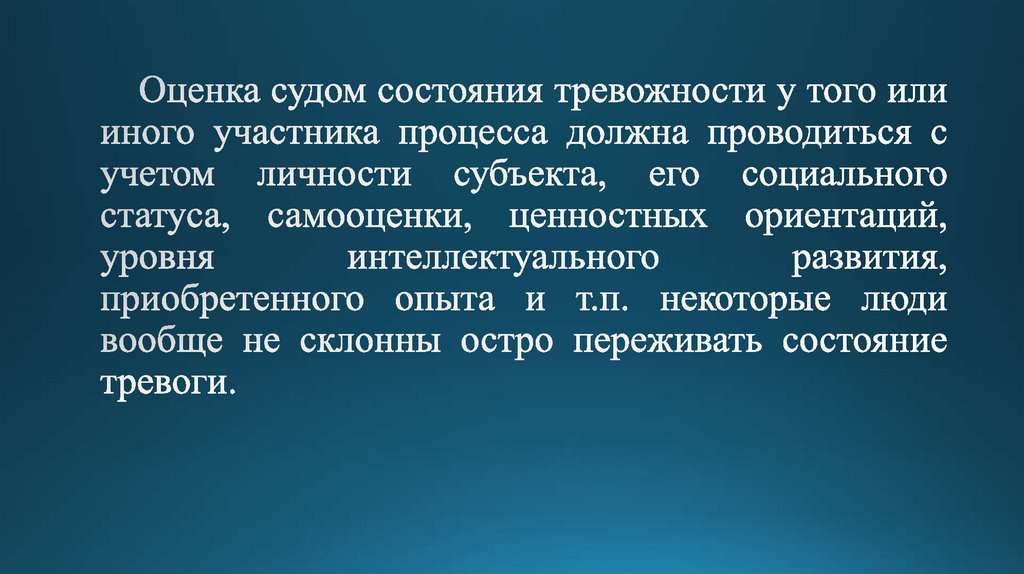 Оценка судом состояния тревожности у того или иного участника процесса должна проводиться с учетом личности субъекта, его социального статуса, самооценки, ценностных ориентаций, уровня интеллектуального развития, приобретенного опыта и т.п. некоторые люди вообще не склонны остро переживать состояние тревоги.